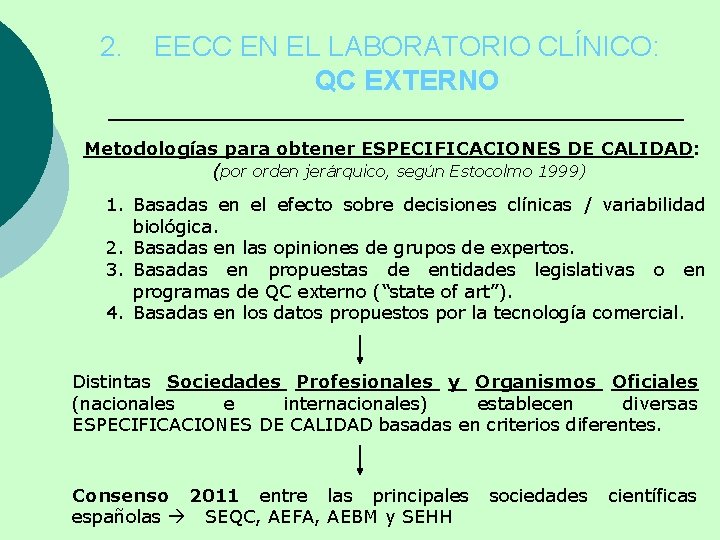 2. EECC EN EL LABORATORIO CLÍNICO:
QC EXTERNO

Metodologías para obtener ESPECIFICACIONES DE CALIDAD:
(por orden jerárquico, según Estocolmo 1999)

1. Basadas en el efecto sobre decisiones clínicas / variabilidad biológica.
2. Basadas en las opiniones de grupos de expertos.
3. Basadas en propuestas de entidades legislativas o en programas de QC externo ("state of art").
4. Basadas en los datos propuestos por la tecnología comercial.

Distintas Sociedades Profesionales y Organismos Oficiales (nacionales e internacionales) establecen diversas ESPECIFICACIONES DE CALIDAD basadas en criterios diferentes.

Consenso 2011 entre las principales sociedades científicas españolas → SEQC, AEFA, AEBM y SEHH